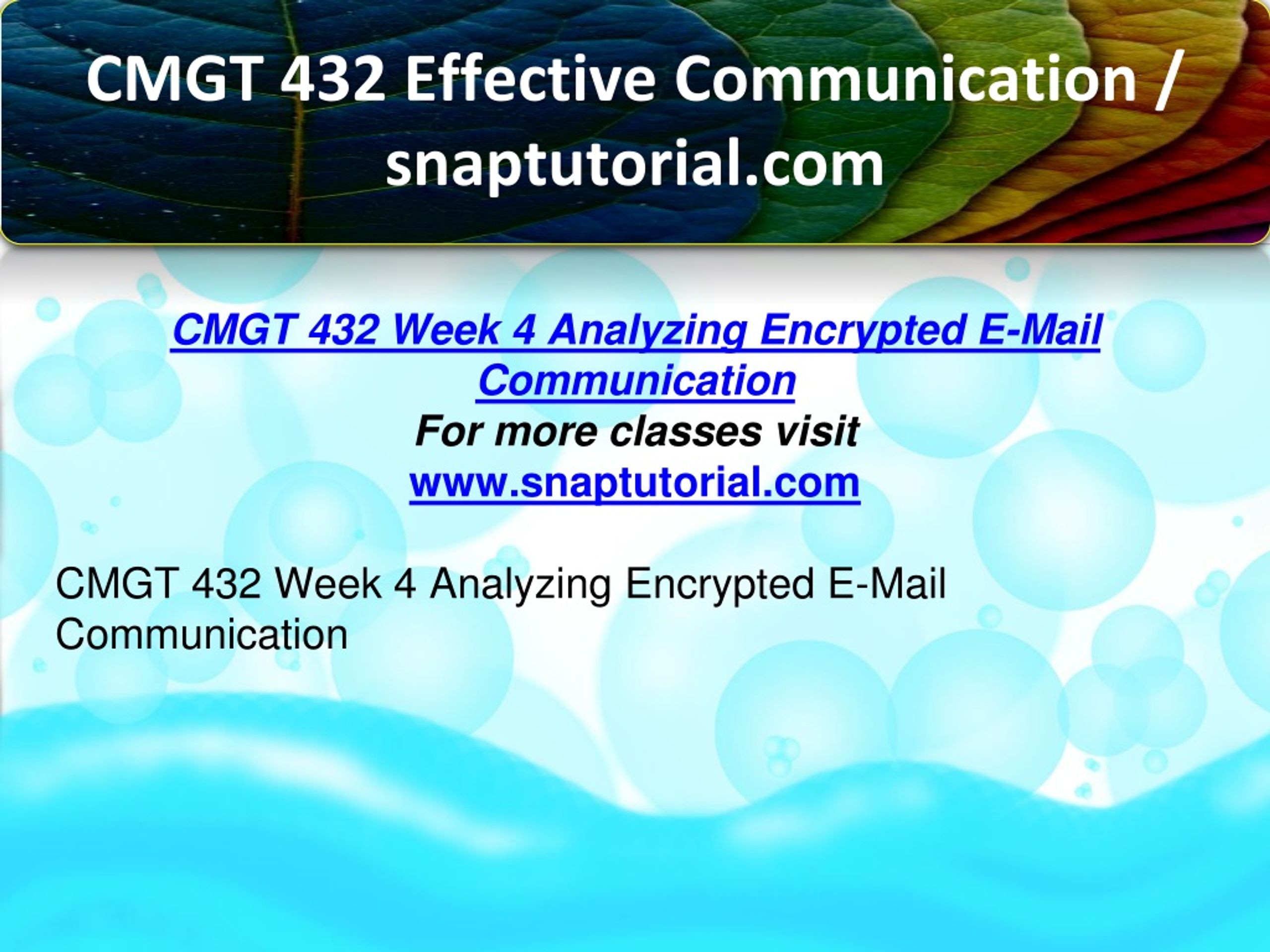 CMGT 432 Effective Communication / snaptutorial.com

CMGT 432 Week 4 Analyzing Encrypted E-Mail Communication
For more classes visit
www.snaptutorial.com

CMGT 432 Week 4 Analyzing Encrypted E-Mail Communication